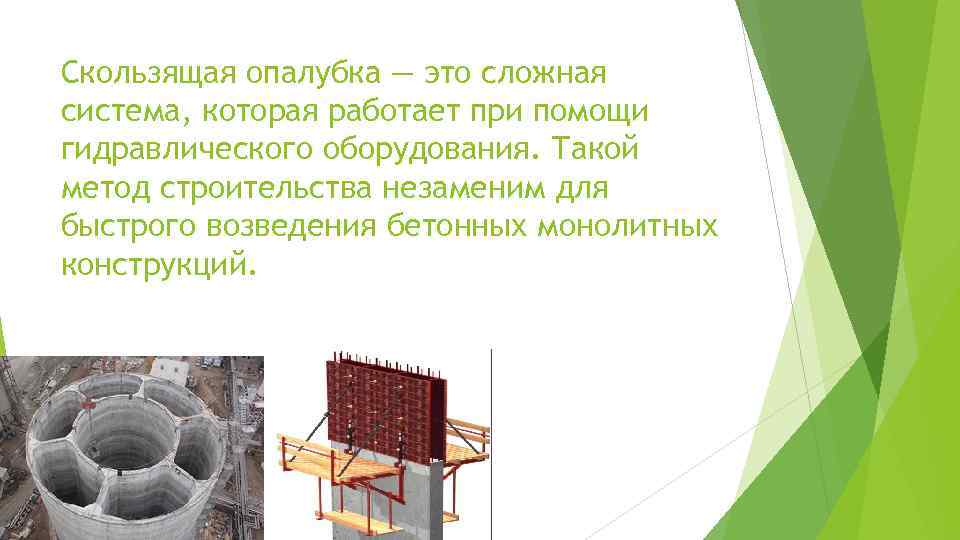 Скользящая опалубка — это сложная система, которая работает при помощи гидравлического оборудования. Такой метод строительства незаменим для быстрого возведения бетонных монолитных конструкций.